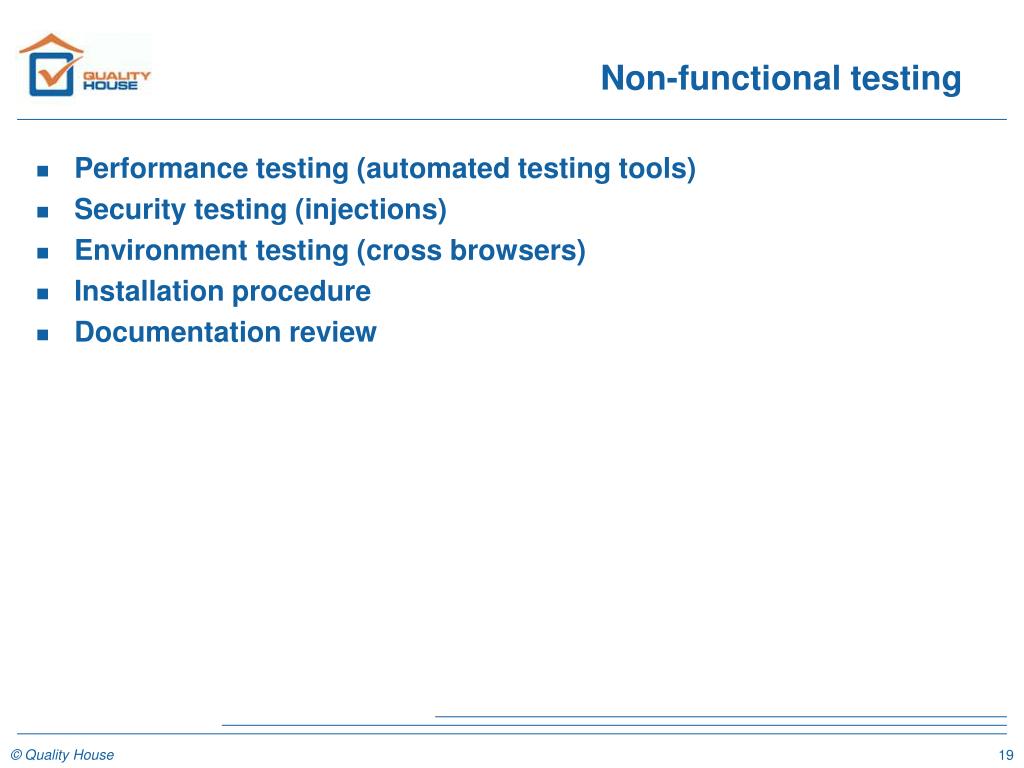 QUALITY HOUSE

Non-functional testing

- Performance testing (automated testing tools)
- Security testing (injections)
- Environment testing (cross browsers)
- Installation procedure
- Documentation review

© Quality House

19